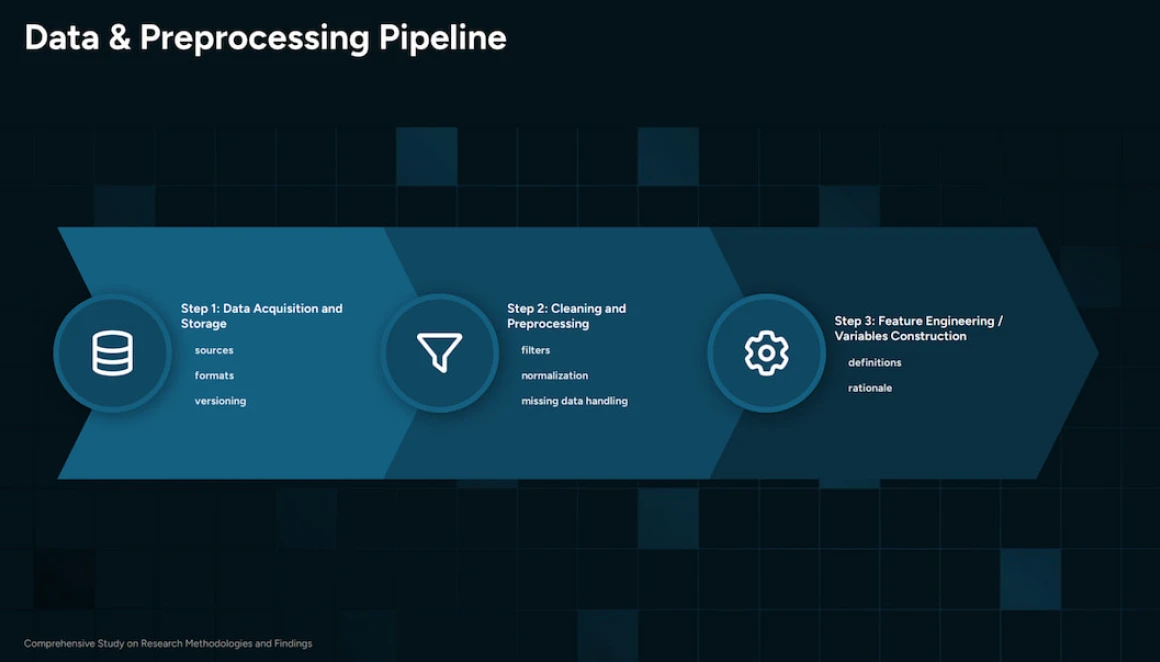 Data & Preprocessing Pipeline

Step 1: Data Acquisition and Storage

sources

formats

versioning

Step 2: Cleaning and Preprocessing

filters

normalization

missing data handling

Step 3: Feature Engineering / Variables Construction

definitions

rationale

Comprehensive Study on Research Methodologies and Findings